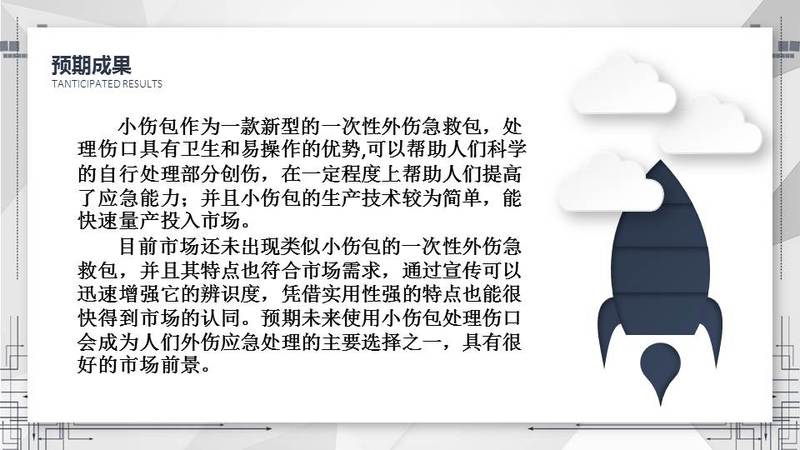 预期成果
TANTICIPATED RESULTS

小伤包作为一款新型的一次性外伤急救包，处理伤口具有卫生和易操作的优势,可以帮助人们科学的自行处理部分创伤，在一定程度上帮助人们提高了应急能力；并且小伤包的生产技术较为简单，能快速量产投入市场。

目前市场还未出现类似小伤包的一次性外伤急救包，并且其特点也符合市场需求，通过宣传可以迅速增强它的辨识度，凭借实用性强的特点也能很快得到市场的认同。预期未来使用小伤包处理伤口会成为人们外伤应急处理的主要选择之一，具有很好的市场前景。